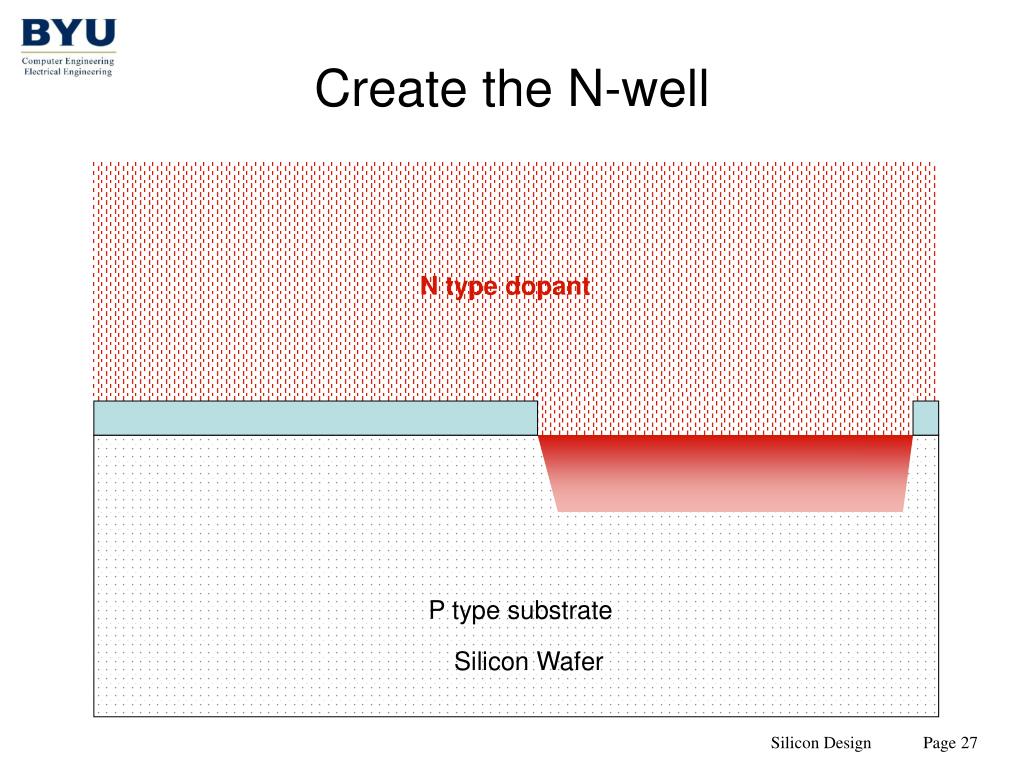 BYU
Computer Engineering
Electrical Engineering

Create the N-well

N type dopant

P type substrate

Silicon Wafer

Silicon Design Page 27